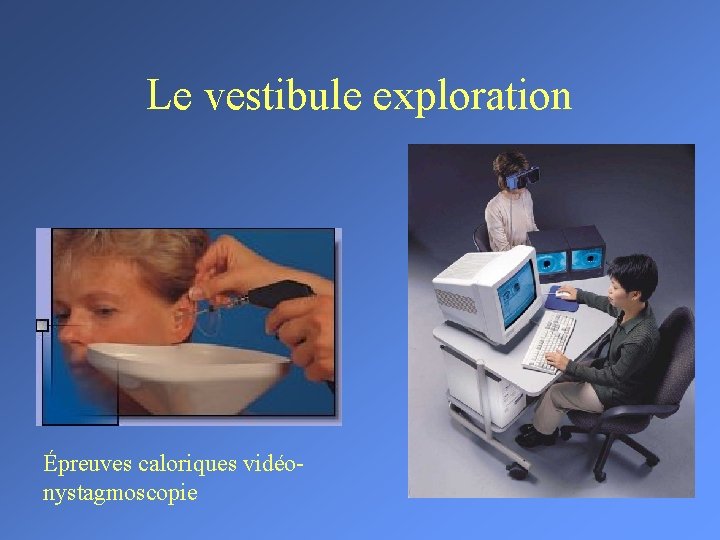 Le vestibule exploration

Épreuves caloriques vidéo-nystagmoscopie